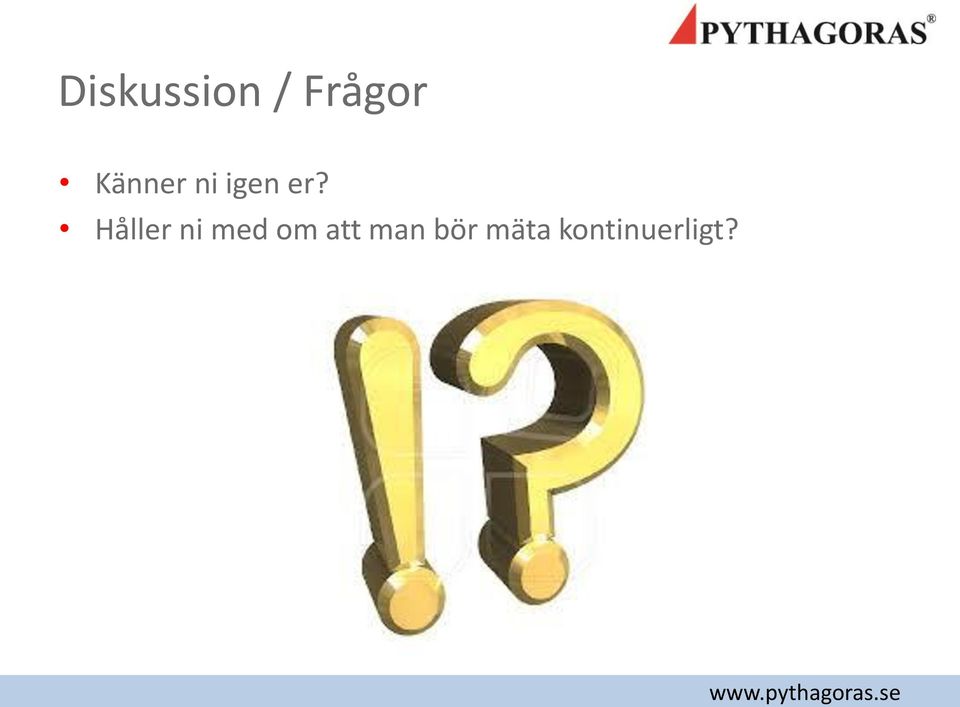 PYTHAGORAS®

Diskussion / Frågor

• Känner ni igen er?
• Håller ni med om att man bör mäta kontinuerligt?

www.pythagoras.se